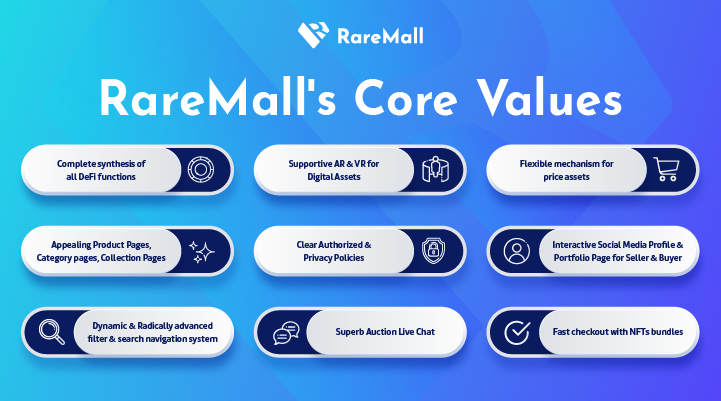 RareMall

RareMall's Core Values

Complete synthesis of all DeFi functions

Supportive AR & VR for Digital Assets

Flexible mechanism for price assets

Appealing Product Pages, Category pages, Collection Pages

Clear Authorized & Privacy Policies

Interactive Social Media Profile & Portfolio Page for Seller & Buyer

Dynamic & Radically advanced filter & search navigation system

Superb Auction Live Chat

Fast checkout with NFTs bundles